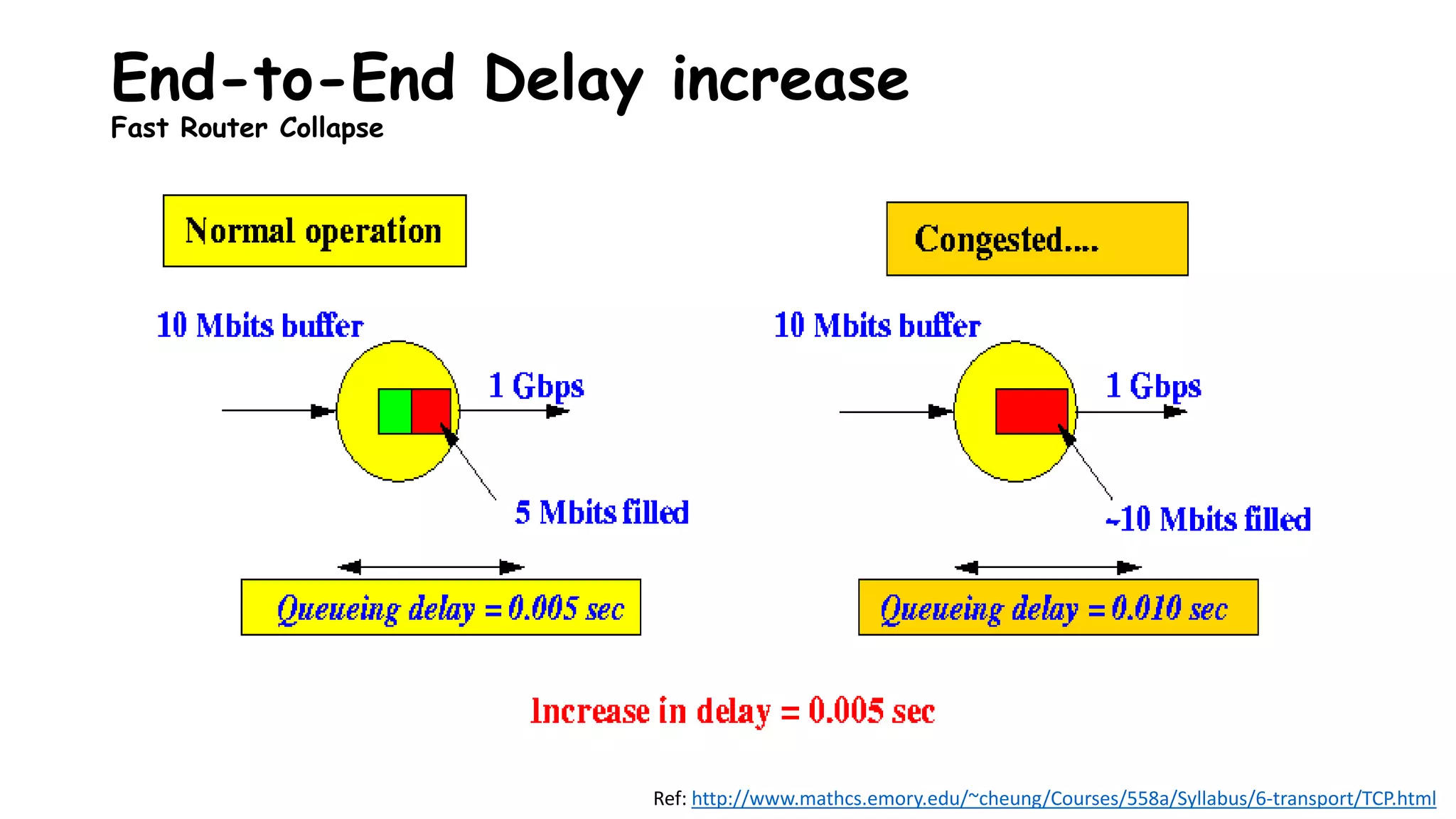 End-to-End Delay increase
Fast Router Collapse

Normal operation

10 Mbits buffer

1 Gbps

5 Mbits filled

Queueing delay = 0.005 sec

Congested....

10 Mbits buffer

1 Gbps

~10 Mbits filled

Queueing delay = 0.010 sec

Increase in delay = 0.005 sec

Ref: http://www.mathcs.emory.edu/~cheung/Courses/558a/Syllabus/6-transport/TCP.html